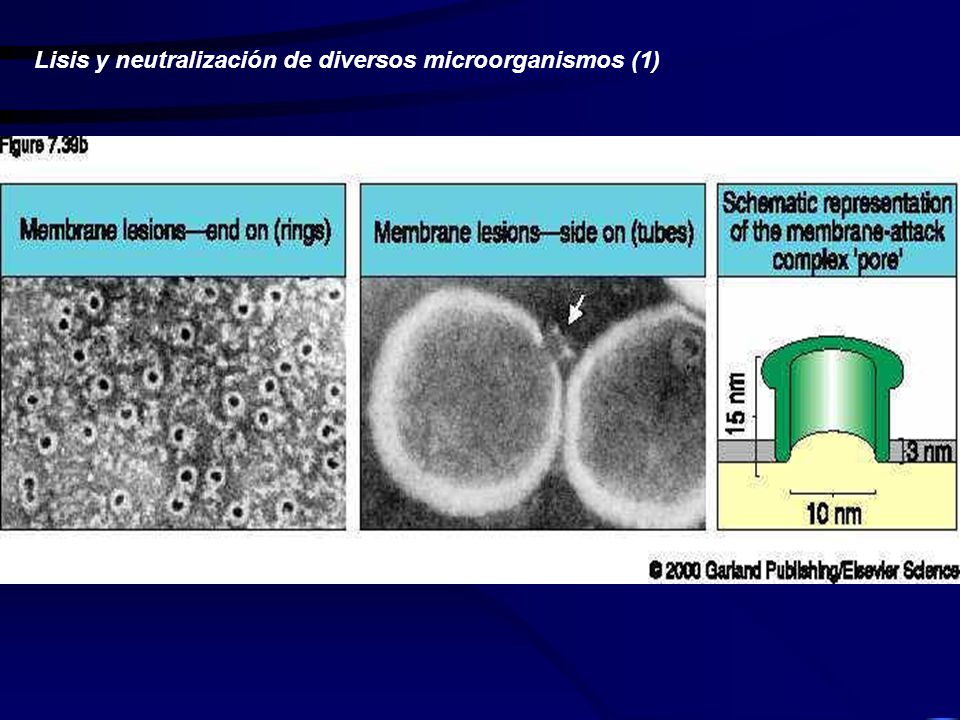 Lisis y neutralización de diversos microorganismos (1)

Figure 7.39b

Membrane lesions—end on (rings)

Membrane lesions—side on (tubes)

Schematic representation of the membrane-attack complex 'pore'

15 nm

3 nm

10 nm

© 2000 Garland Publishing/Elsevier Science